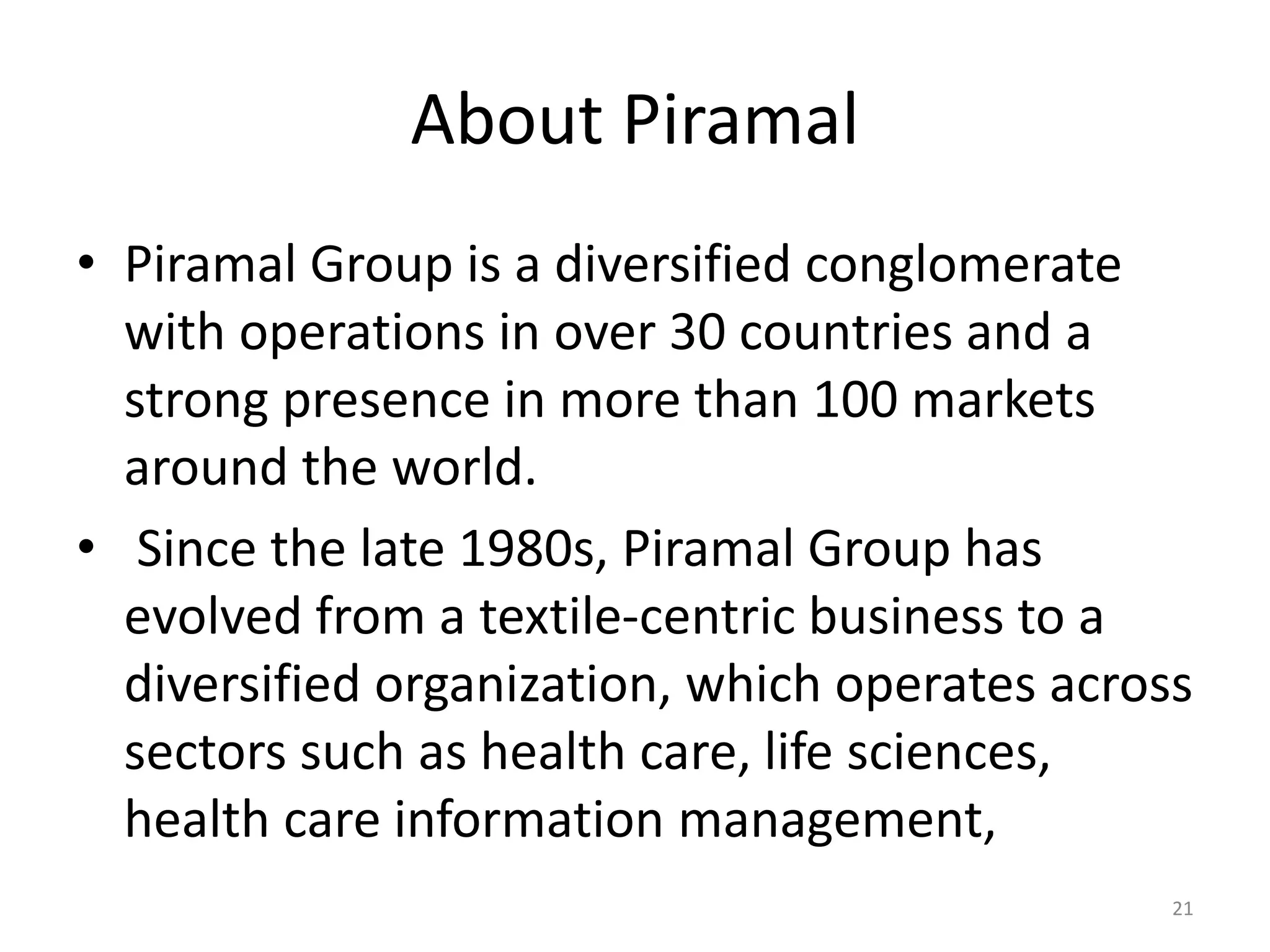 About Piramal

• Piramal Group is a diversified conglomerate with operations in over 30 countries and a strong presence in more than 100 markets around the world.

• Since the late 1980s, Piramal Group has evolved from a textile-centric business to a diversified organization, which operates across sectors such as health care, life sciences, health care information management,

21